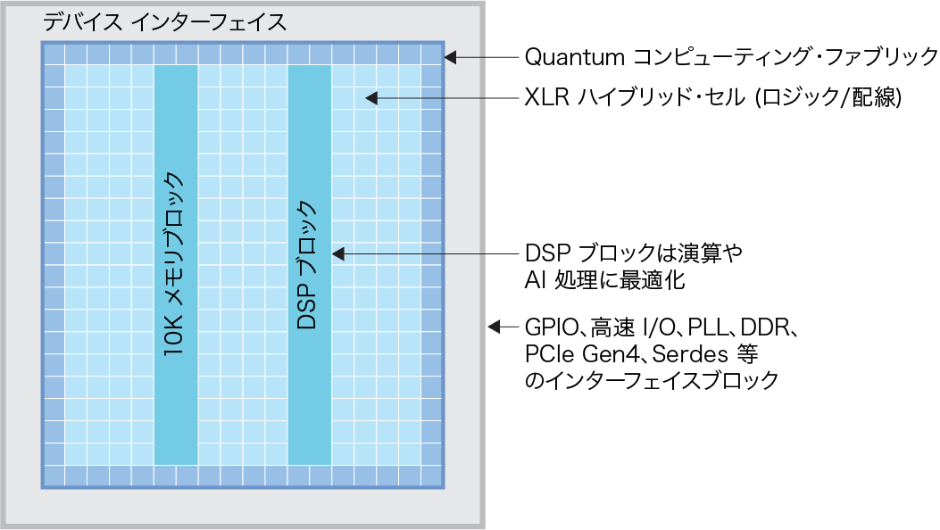 デバイス インターフェイス

10K メモリブロック

DSP ブロック

Quantum コンピューティング・ファブリック

XLR ハイブリッド・セル (ロジック/配線)

DSP ブロックは演算や AI 処理に最適化

GPIO、高速 I/O、PLL、DDR、PCIe Gen4、Serdes 等のインターフェイスブロック